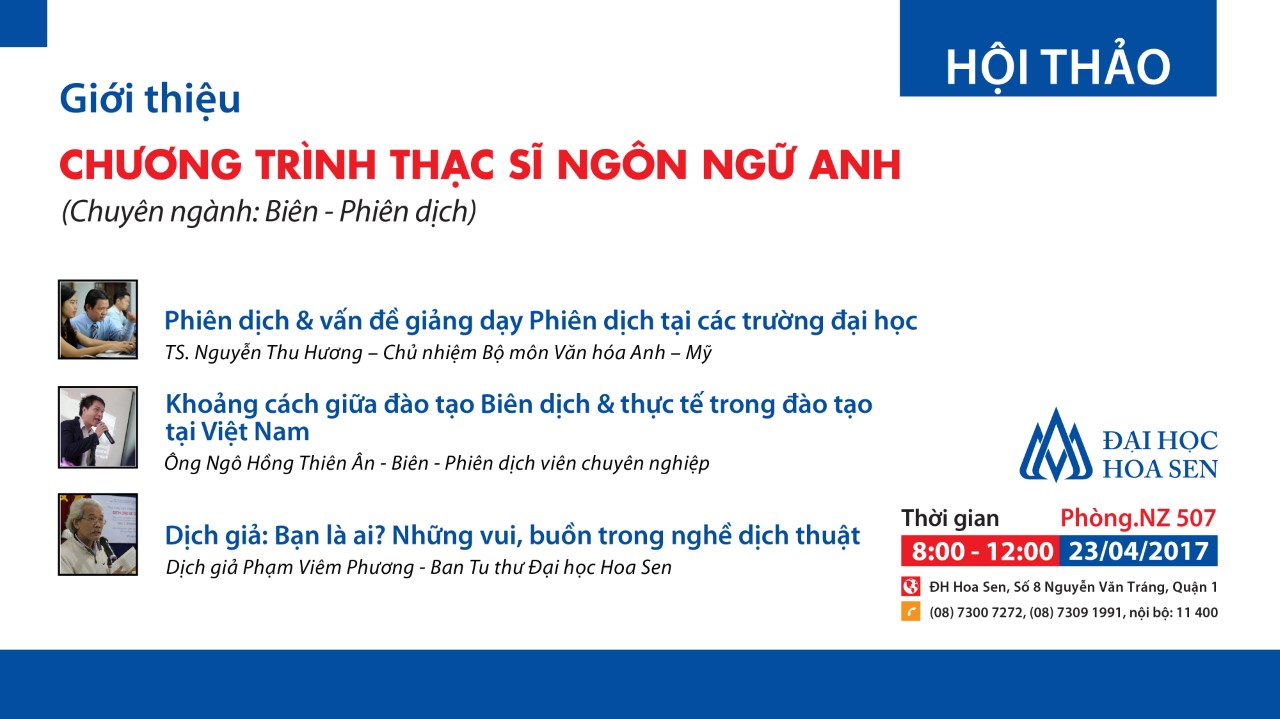 HỘI THẢO

Giới thiệu

CHƯƠNG TRÌNH THẠC SĨ NGÔN NGỮ ANH

(Chuyên ngành: Biên - Phiên dịch)

Phiên dịch & vấn đề giảng dạy Phiên dịch tại các trường đại học

TS. Nguyễn Thu Hương – Chủ nhiệm Bộ môn Văn hóa Anh – Mỹ

Khoảng cách giữa đào tạo Biên dịch & thực tế trong đào tạo tại Việt Nam

Ông Ngô Hồng Thiên Ân - Biên - Phiên dịch viên chuyên nghiệp

Dịch giả: Bạn là ai? Những vui, buồn trong nghề dịch thuật

Dịch giả Phạm Viêm Phương - Ban Tu thư Đại học Hoa Sen

ĐẠI HỌC HOA SEN

Thời gian

Phòng.NZ 507

8:00 - 12:00

23/04/2017

ĐH Hoa Sen, Số 8 Nguyễn Văn Tráng, Quận 1

(08) 7300 7272, (08) 7309 1991, nội bộ: 11 400